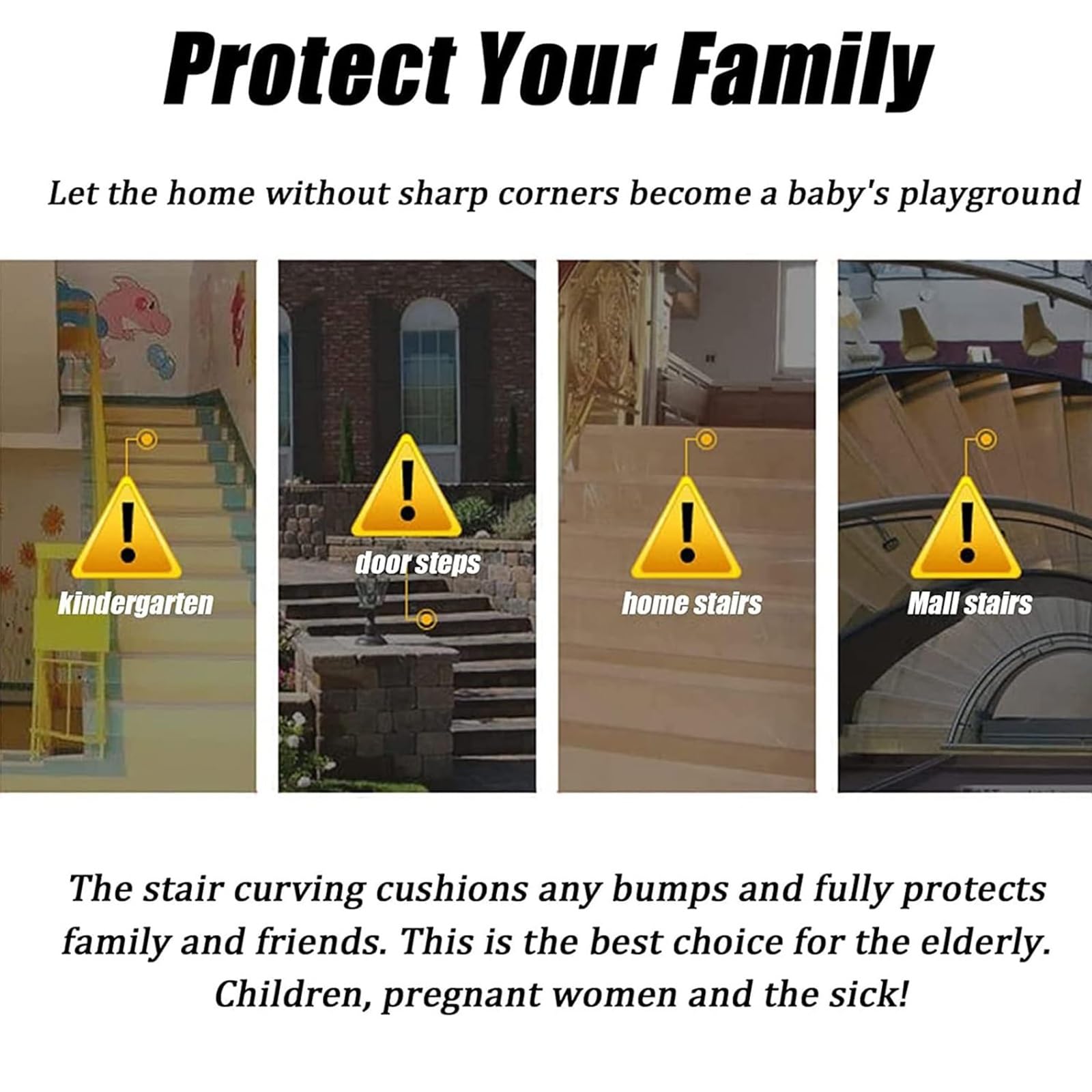 Protect Your Family

Let the home without sharp corners become a baby's playground

kindergarten

door steps

home stairs

Mall stairs

The stair curving cushions any bumps and fully protects family and friends. This is the best choice for the elderly. Children, pregnant women and the sick!